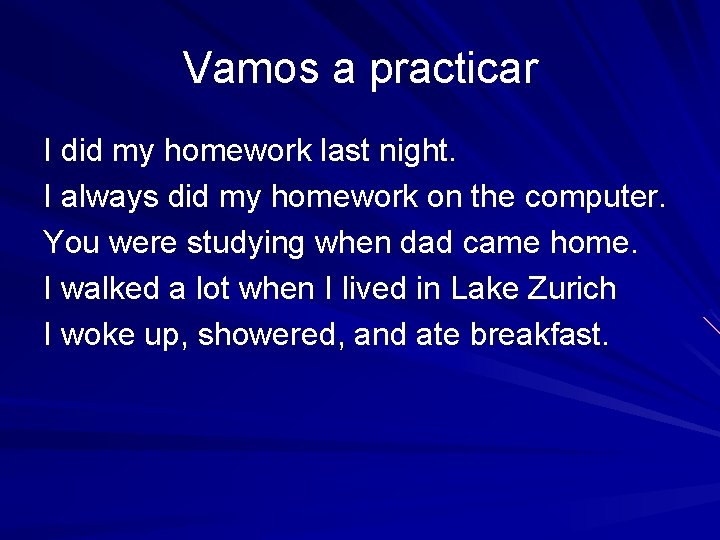 Vamos a practicar

I did my homework last night.
I always did my homework on the computer.
You were studying when dad came home.
I walked a lot when I lived in Lake Zurich
I woke up, showered, and ate breakfast.